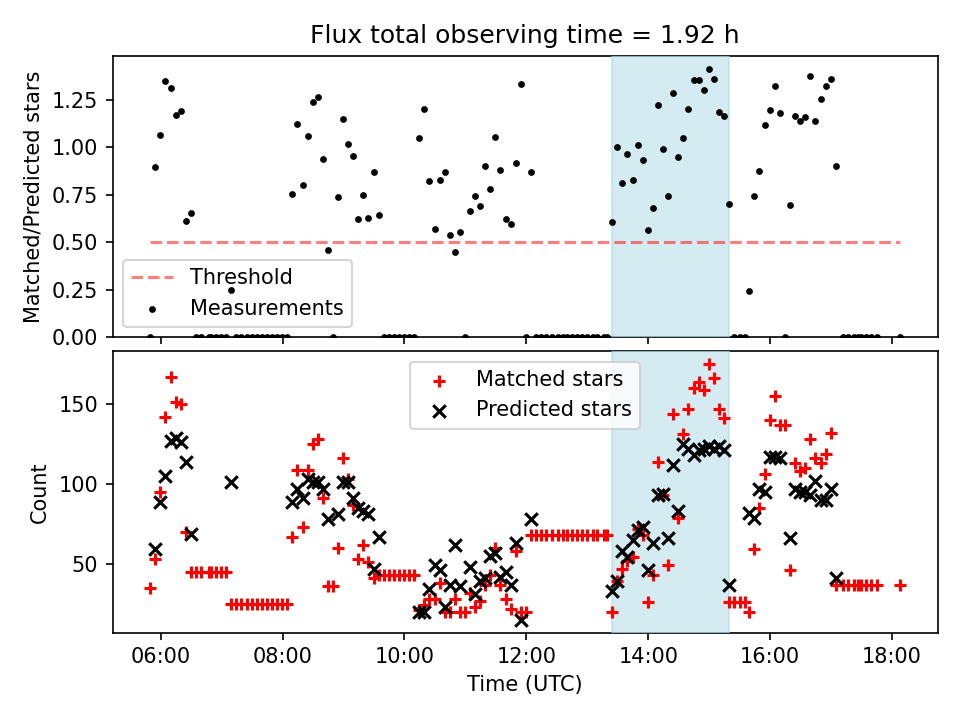 Flux total observing time = 1.92 h

Matched/Predicted stars

1.25
1.00
0.75
0.50
0.25
0.00

Threshold
Measurements

Count

150
100
50

Matched stars
Predicted stars

06:00
08:00
10:00
12:00
14:00
16:00
18:00

Time (UTC)